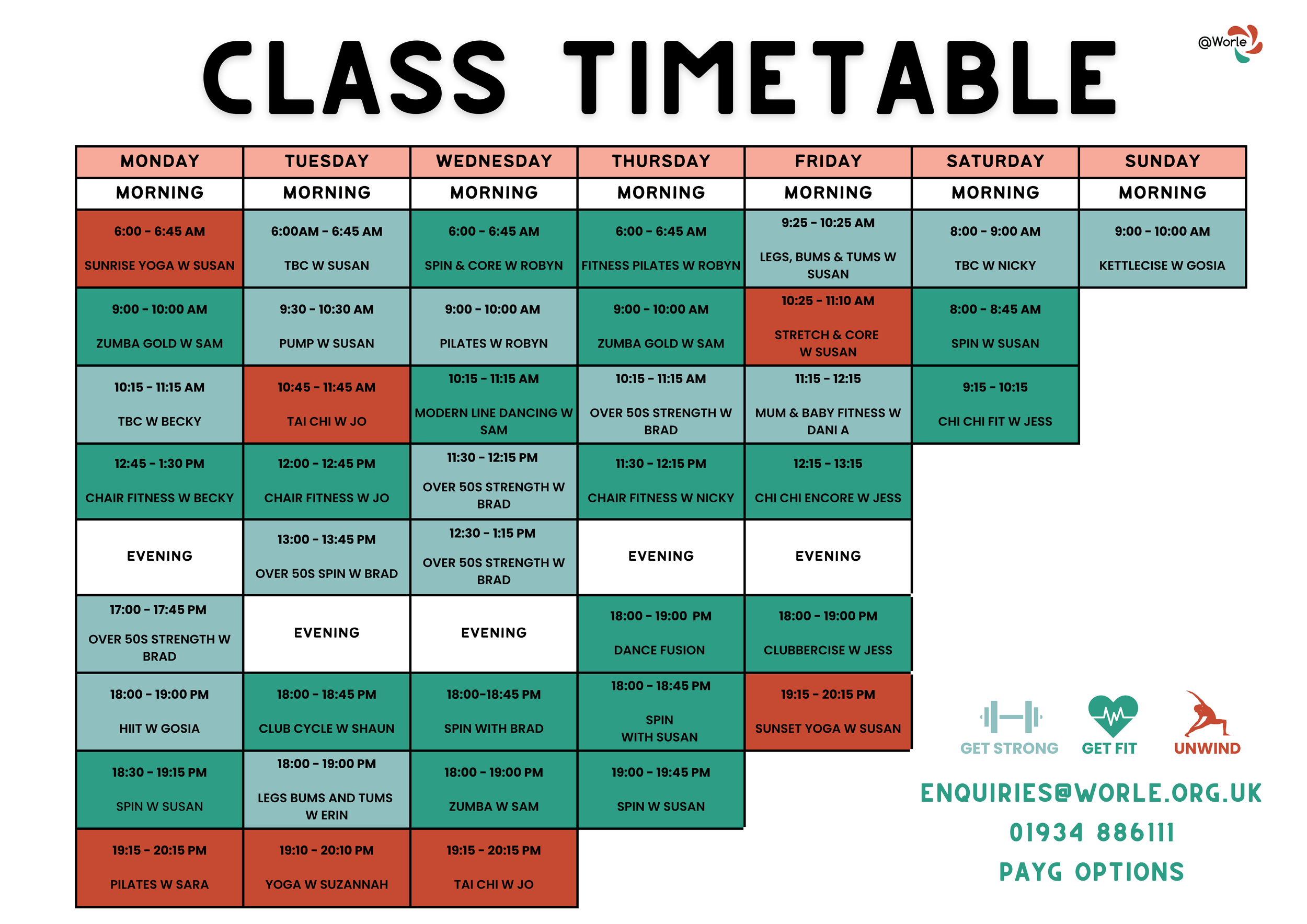 CLASS TIMETABLE

@Worle

| MONDAY | TUESDAY | WEDNESDAY | THURSDAY | FRIDAY | SATURDAY | SUNDAY |
|---|---|---|---|---|---|---|
| MORNING | MORNING | MORNING | MORNING | MORNING | MORNING | MORNING |
| 6:00 - 6:45 AM SUNRISE YOGA W SUSAN | 6:00AM - 6:45 AM TBC W SUSAN | 6:00 - 6:45 AM SPIN & CORE W ROBYN | 6:00 - 6:45 AM FITNESS PILATES W ROBYN | 9:25 - 10:25 AM LEGS, BUMS & TUMS W SUSAN | 8:00 - 9:00 AM TBC W NICKY | 9:00 - 10:00 AM KETTLECISE W GOSIA |
| 9:00 - 10:00 AM ZUMBA GOLD W SAM | 9:30 - 10:30 AM PUMP W SUSAN | 9:00 - 10:00 AM PILATES W ROBYN | 9:00 - 10:00 AM ZUMBA GOLD W SAM | 10:25 - 11:10 AM STRETCH & CORE W SUSAN | 8:00 - 8:45 AM SPIN W SUSAN | |
| 10:15 - 11:15 AM TBC W BECKY | 10:45 - 11:45 AM TAI CHI W JO | 10:15 - 11:15 AM MODERN LINE DANCING W SAM | 10:15 - 11:15 AM OVER 50S STRENGTH W BRAD | 11:15 - 12:15 MUM & BABY FITNESS W DANI A | 9:15 - 10:15 CHI CHI FIT W JESS | |
| 12:45 - 1:30 PM CHAIR FITNESS W BECKY | 12:00 - 12:45 PM CHAIR FITNESS W JO | 11:30 - 12:15 PM OVER 50S STRENGTH W BRAD | 11:30 - 12:15 PM CHAIR FITNESS W NICKY | 12:15 - 13:15 CHI CHI ENCORE W JESS | | |
| EVENING | 13:00 - 13:45 PM OVER 50S SPIN W BRAD | 12:30 - 1:15 PM OVER 50S STRENGTH W BRAD | EVENING | EVENING | | |
| 17:00 - 17:45 PM OVER 50S STRENGTH W BRAD | EVENING | EVENING | 18:00 - 19:00 PM DANCE FUSION | 18:00 - 19:00 PM CLUBBERCISE W JESS | | |
| 18:00 - 19:00 PM HIIT W GOSIA | 18:00 - 18:45 PM CLUB CYCLE W SHAUN | 18:00-18:45 PM SPIN WITH BRAD | 18:00 - 18:45 PM SPIN WITH SUSAN | 19:15 - 20:15 PM SUNSET YOGA W SUSAN | | |
| 18:30 - 19:15 PM SPIN W SUSAN | 18:00 - 19:00 PM LEGS BUMS AND TUMS W ERIN | 18:00 - 19:00 PM ZUMBA W SAM | 19:00 - 19:45 PM SPIN W SUSAN | | | |
| 19:15 - 20:15 PM PILATES W SARA | 19:10 - 20:10 PM YOGA W SUZANNAH | 19:15 - 20:15 PM TAI CHI W JO | | | | |

GET STRONG GET FIT UNWIND

ENQUIRIES@WORLE.ORG.UK
01934 886111
PAYG OPTIONS